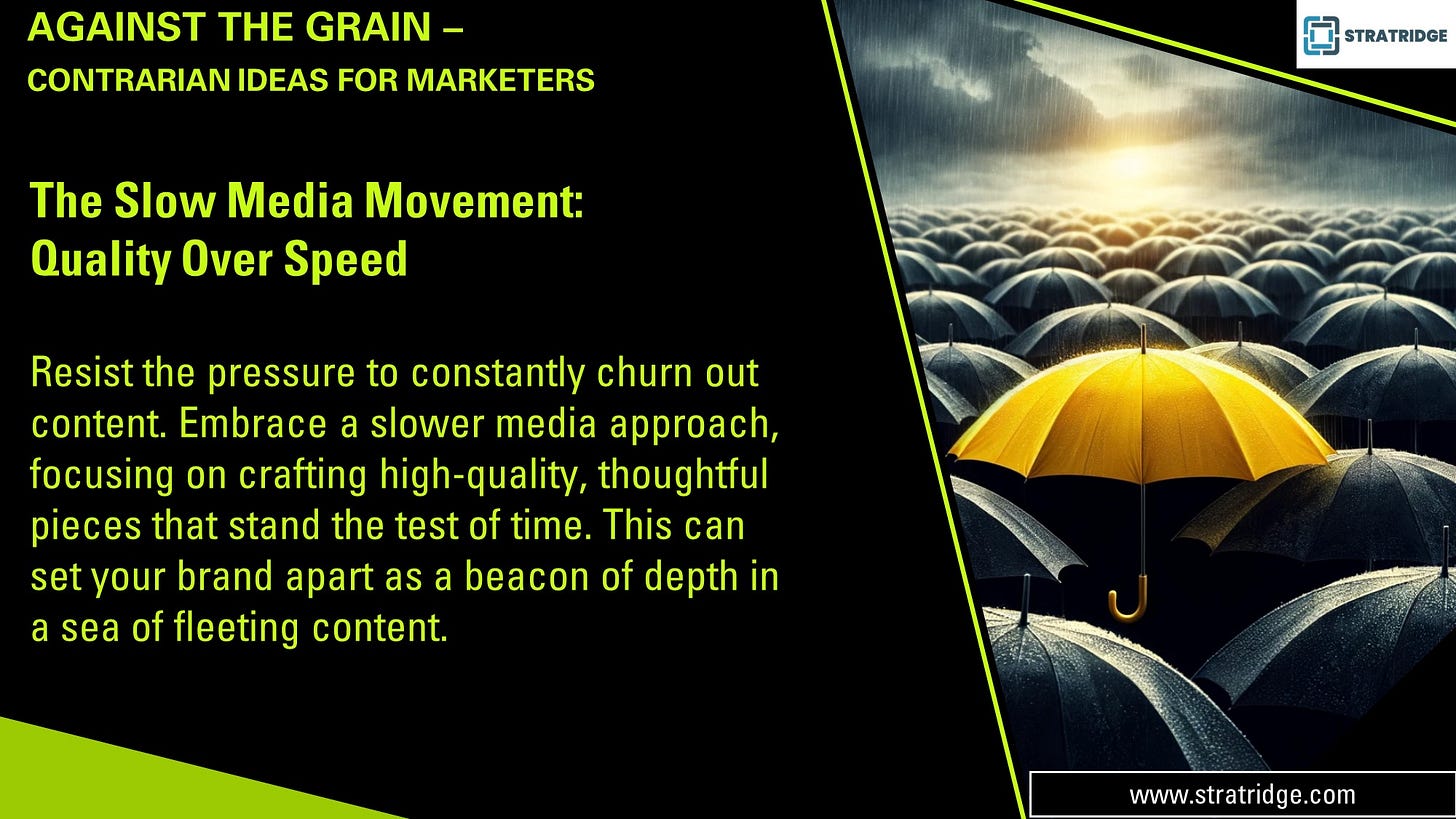 AGAINST THE GRAIN –
CONTRARIAN IDEAS FOR MARKETERS

STRATRIDGE

The Slow Media Movement: Quality Over Speed

Resist the pressure to constantly churn out content. Embrace a slower media approach, focusing on crafting high-quality, thoughtful pieces that stand the test of time. This can set your brand apart as a beacon of depth in a sea of fleeting content.

www.stratridge.com